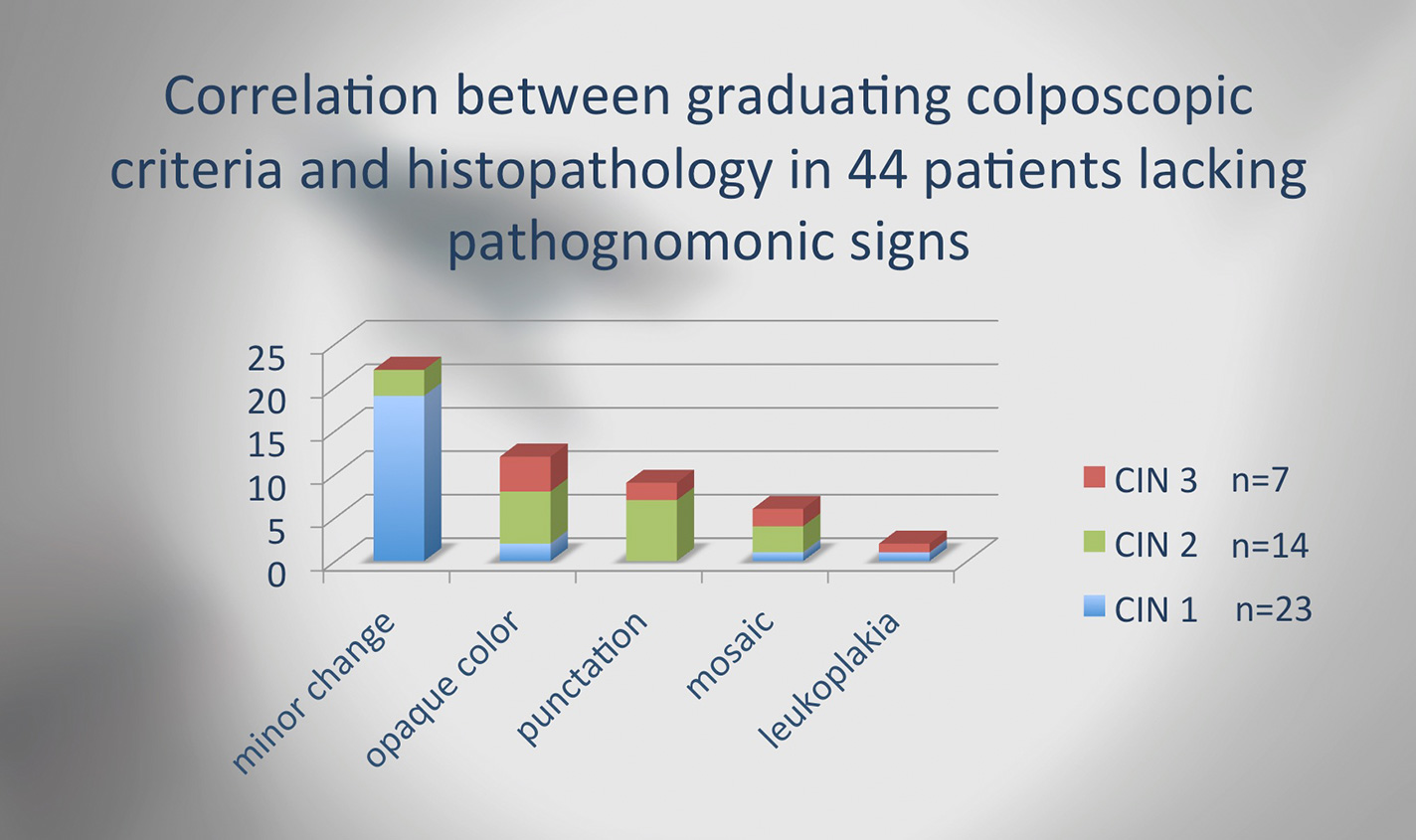 Correlation between graduating colposcopic criteria and histopathology in 44 patients lacking pathognomonic signs

25
20
15
10
5
0

minor change
opaque color
punctation
mosaic
leukoplakia

CIN 3 n=7
CIN 2 n=14
CIN 1 n=23